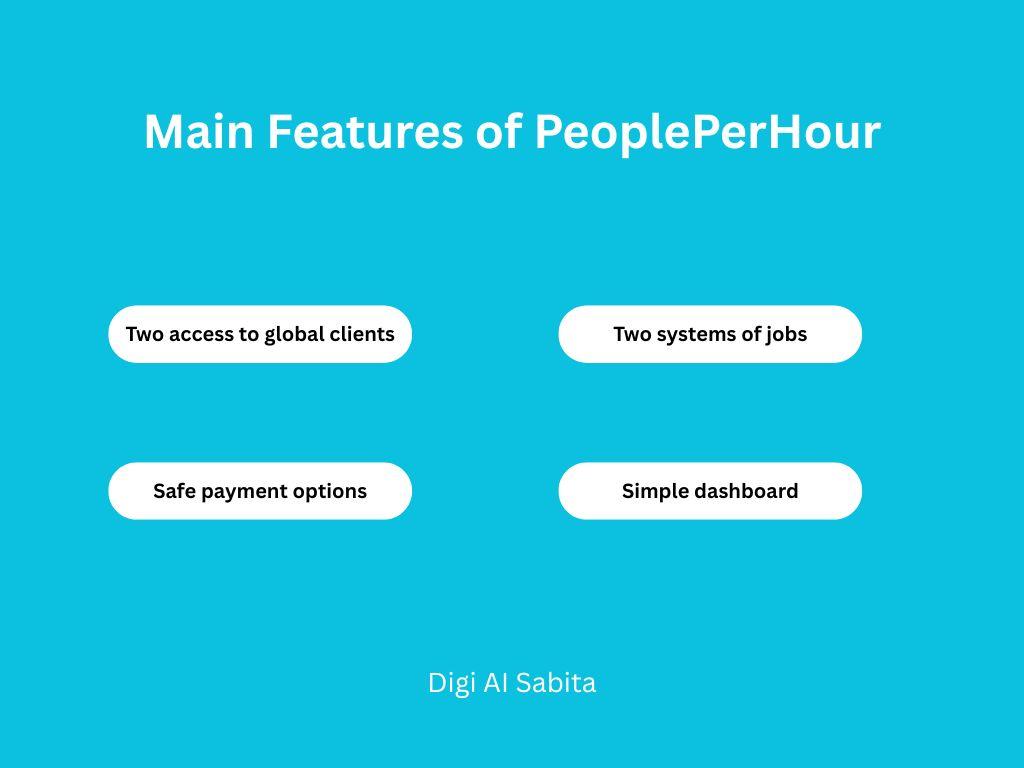 Main Features of PeoplePerHour

Two access to global clients

Two systems of jobs

Safe payment options

Simple dashboard

Digi AI Sabita